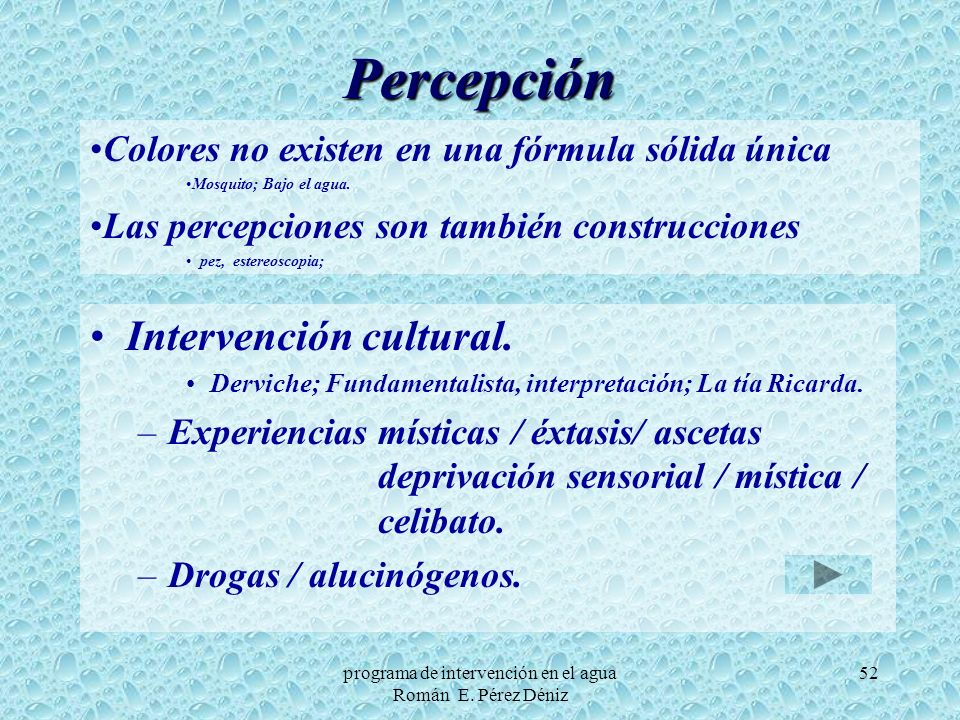 Percepción

•Colores no existen en una fórmula sólida única

•Mosquito; Bajo el agua.

•Las percepciones son también construcciones

• pez, estereoscopia;

• Intervención cultural.

• Derviche; Fundamentalista, interpretación; La tía Ricarda.

– Experiencias místicas / éxtasis/ ascetas deprivación sensorial / mística / celibato.

– Drogas / alucinógenos.

programa de intervención en el agua
Román E. Pérez Déniz

52